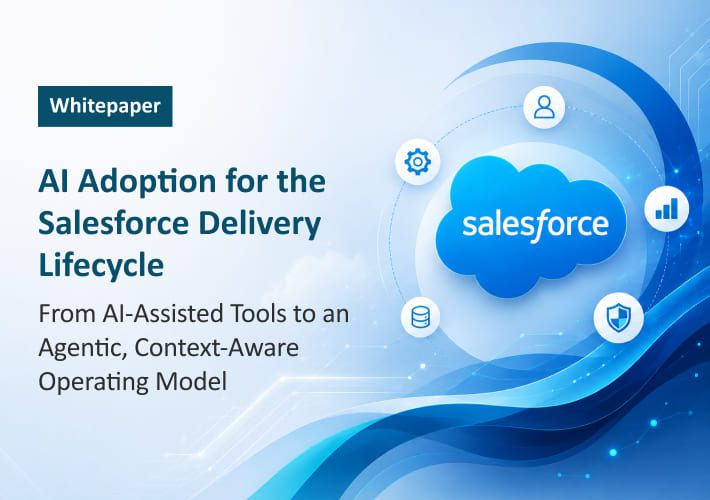 Whitepaper

AI Adoption for the Salesforce Delivery Lifecycle

From AI-Assisted Tools to an Agentic, Context-Aware Operating Model

salesforce